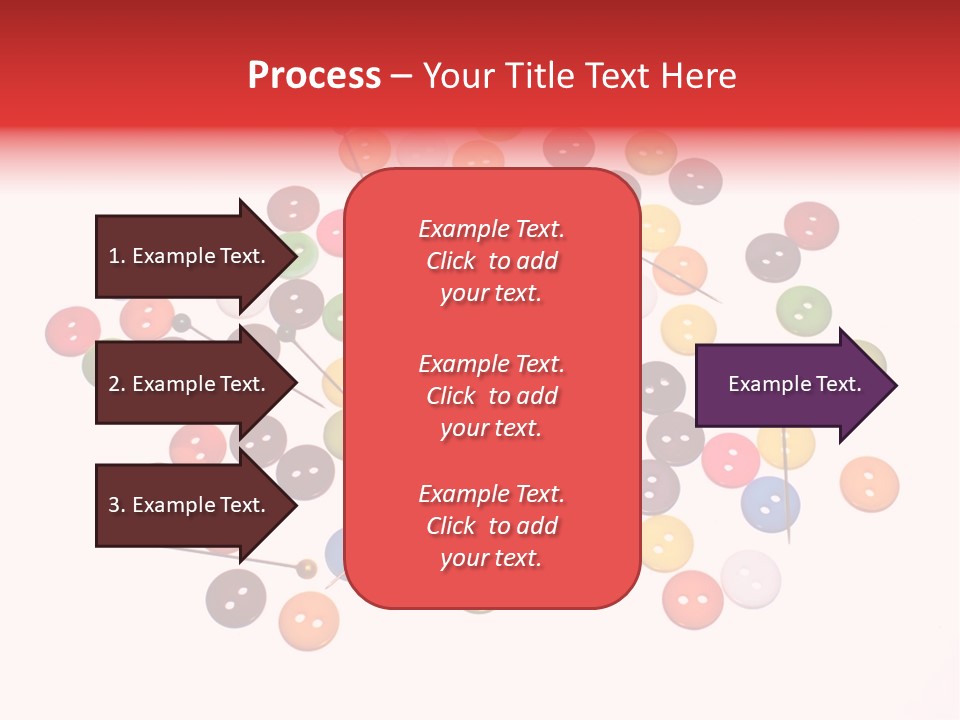 Process – Your Title Text Here

1. Example Text.

2. Example Text.

3. Example Text.

Example Text. Click to add your text.

Example Text. Click to add your text.

Example Text. Click to add your text.

Example Text.